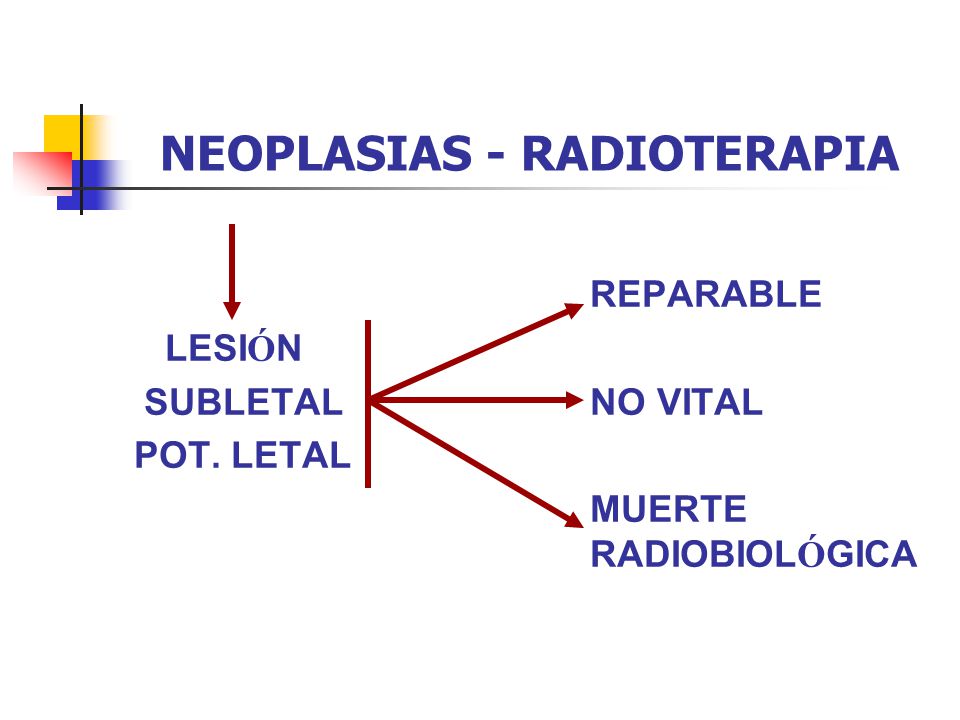 NEOPLASIAS - RADIOTERAPIA

LESIÓN
SUBLETAL
POT. LETAL

REPARABLE

NO VITAL

MUERTE
RADIOBIOLÓGICA